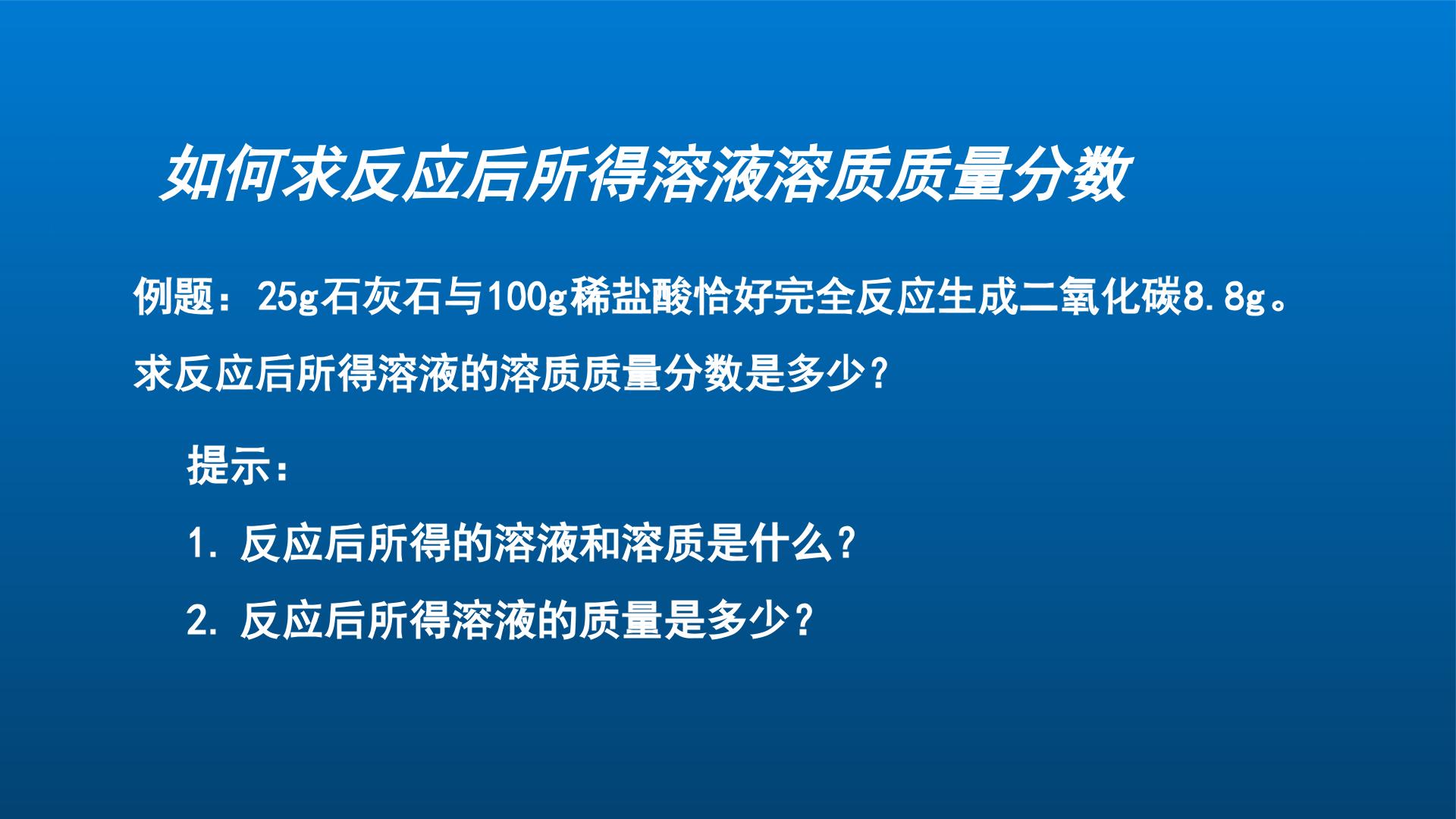 如何求反应后所得溶液溶质质量分数

例题：25g石灰石与100g稀盐酸恰好完全反应生成二氧化碳8.8g。求反应后所得溶液的溶质质量分数是多少？

提示：

1.反应后所得的溶液和溶质是什么？

2.反应后所得溶液的质量是多少？